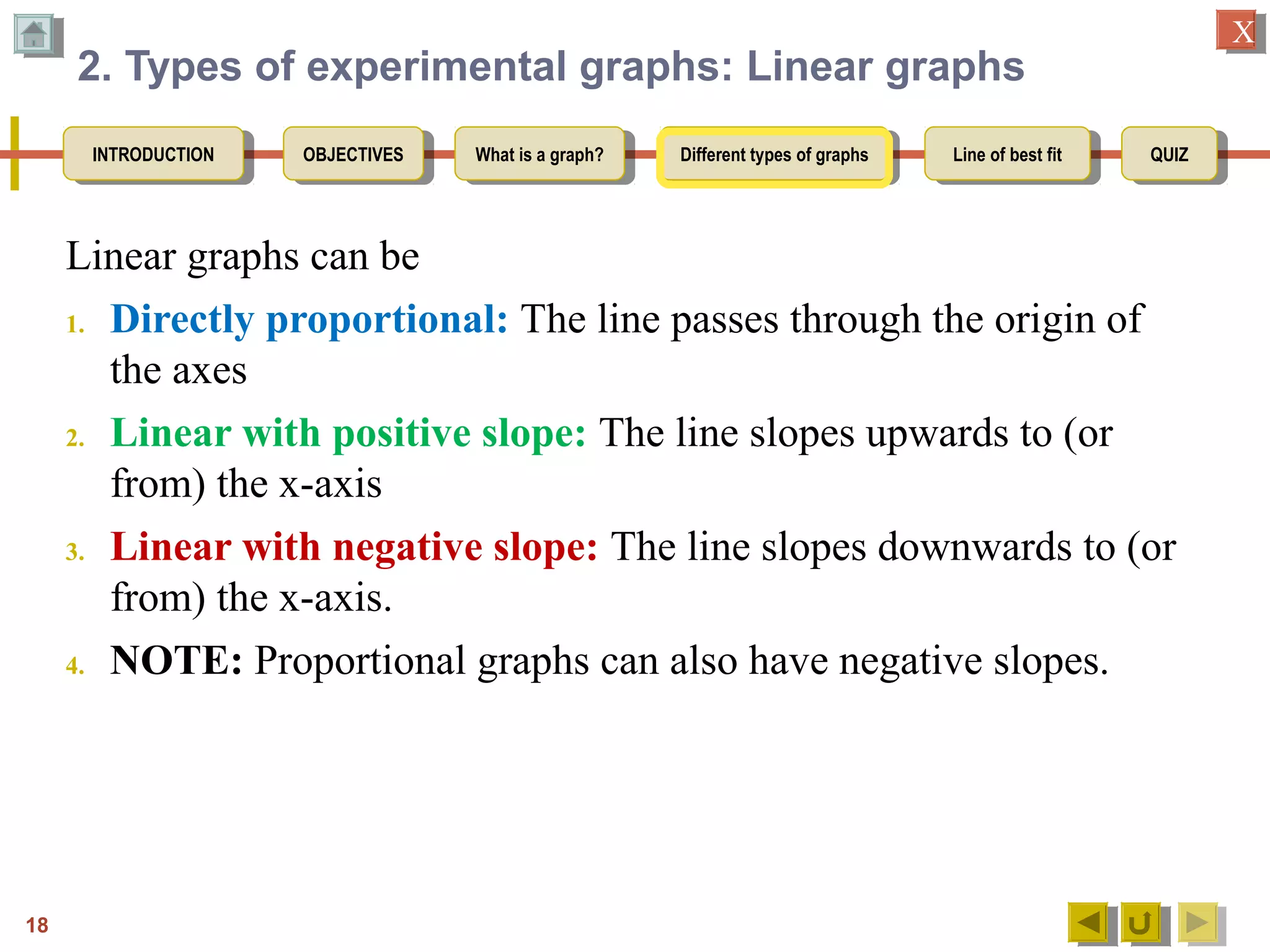 X

2. Types of experimental graphs: Linear graphs

INTRODUCTION
OBJECTIVES
What is a graph?
Different types of graphs
Line of best fit
QUIZ

Linear graphs can be

1. Directly proportional: The line passes through the origin of the axes

2. Linear with positive slope: The line slopes upwards to (or from) the x-axis

3. Linear with negative slope: The line slopes downwards to (or from) the x-axis.

4. NOTE: Proportional graphs can also have negative slopes.

18